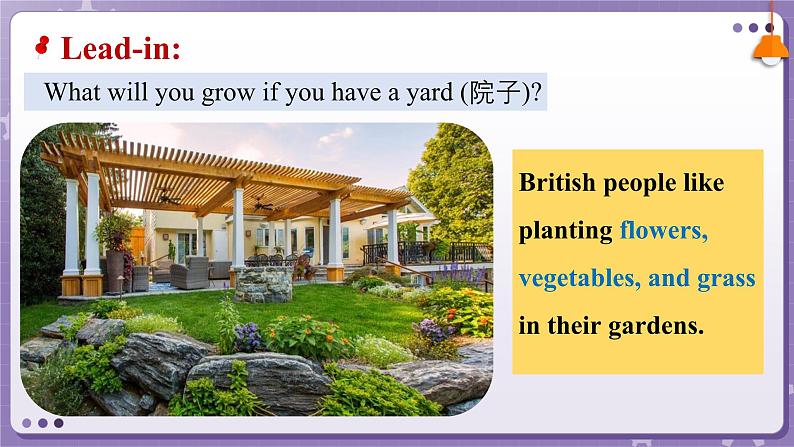 Lead-in:

What will you grow if you have a yard (院子)?

British people like planting flowers, vegetables, and grass in their gardens.